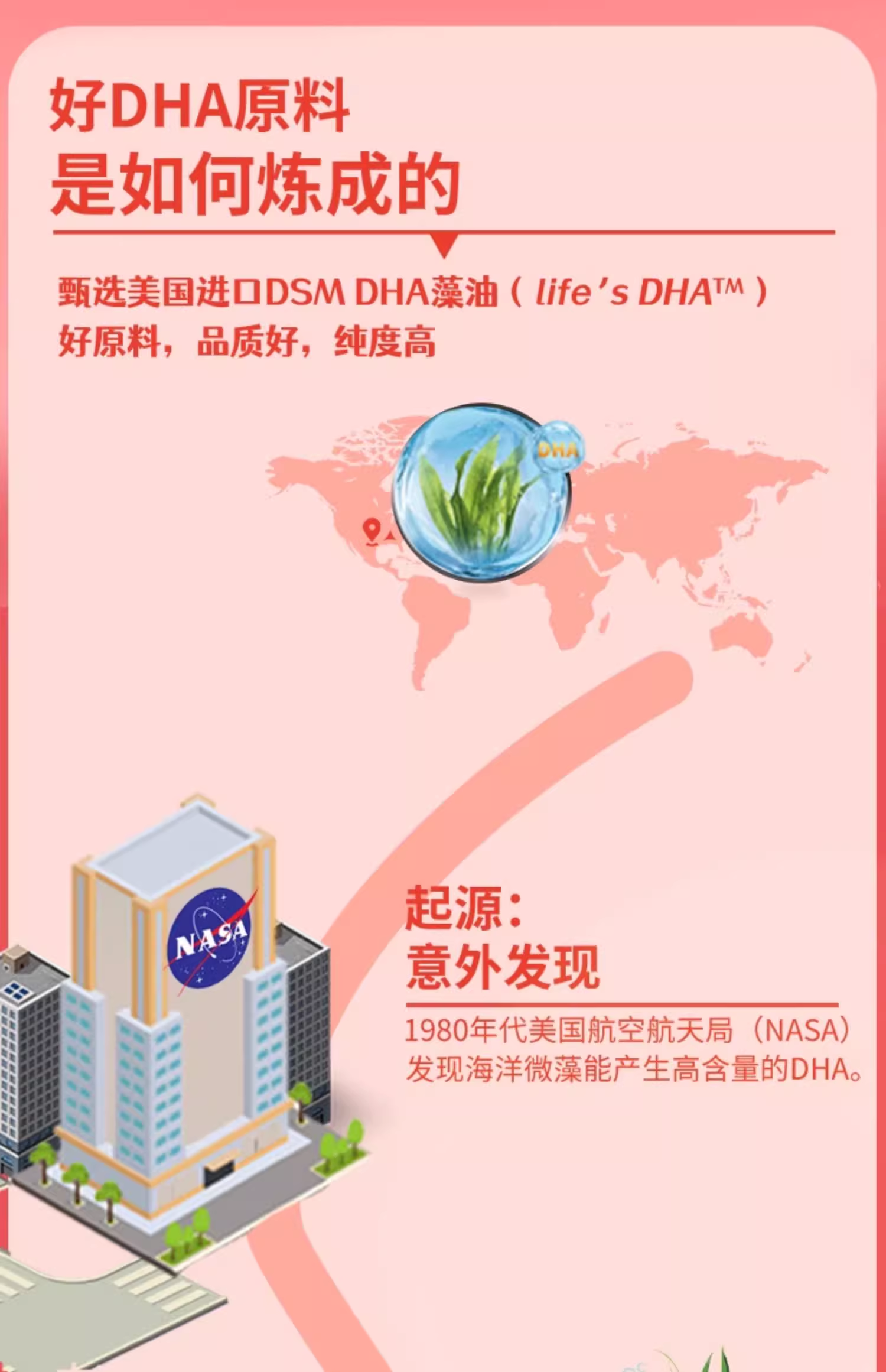 好DHA原料
是如何炼成的

甄选美国进口DSM DHA藻油（life's DHA™）
好原料，品质好，纯度高

DHA

NASA

起源：
意外发现

1980年代美国航空航天局（NASA）发现海洋微藻能产生高含量的DHA。